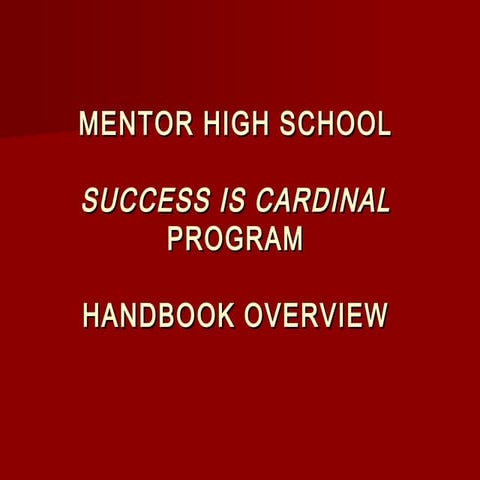 MENTOR HIGH SCHOOL

SUCCESS IS CARDINAL
PROGRAM

HANDBOOK OVERVIEW